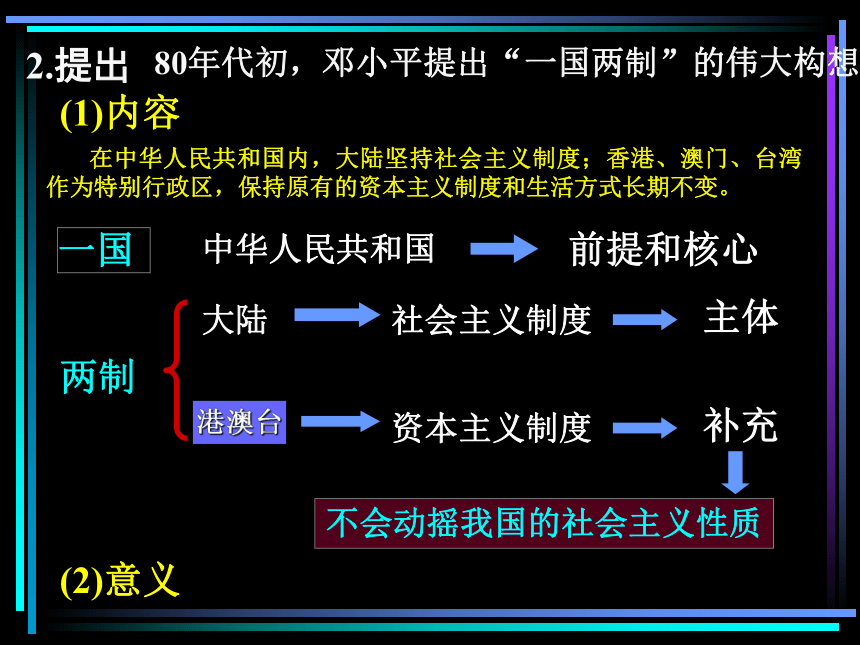 2.提出 80年代初，邓小平提出“一国两制”的伟大构想

(1)内容

在中华人民共和国内，大陆坚持社会主义制度；香港、澳门、台湾作为特别行政区，保持原有的资本主义制度和生活方式长期不变。

一国 中华人民共和国 前提和核心

两制

大陆 社会主义制度 主体

港澳台 资本主义制度 补充

不会动摇我国的社会主义性质

(2)意义